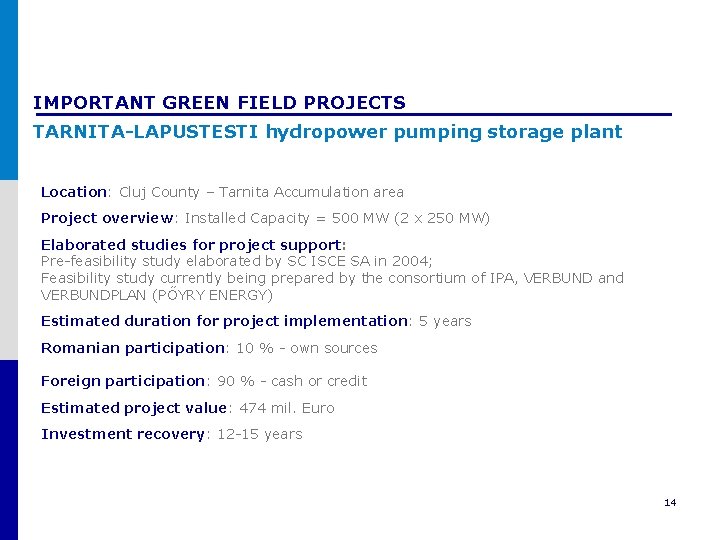 IMPORTANT GREEN FIELD PROJECTS

TARNITA-LAPUSTESTI hydropower pumping storage plant

Location: Cluj County – Tarnita Accumulation area

Project overview: Installed Capacity = 500 MW (2 x 250 MW)

Elaborated studies for project support:
Pre-feasibility study elaborated by SC ISCE SA in 2004;
Feasibility study currently being prepared by the consortium of IPA, VERBUND and VERBUNDPLAN (PŐYRY ENERGY)

Estimated duration for project implementation: 5 years

Romanian participation: 10 % - own sources

Foreign participation: 90 % - cash or credit

Estimated project value: 474 mil. Euro

Investment recovery: 12-15 years

14